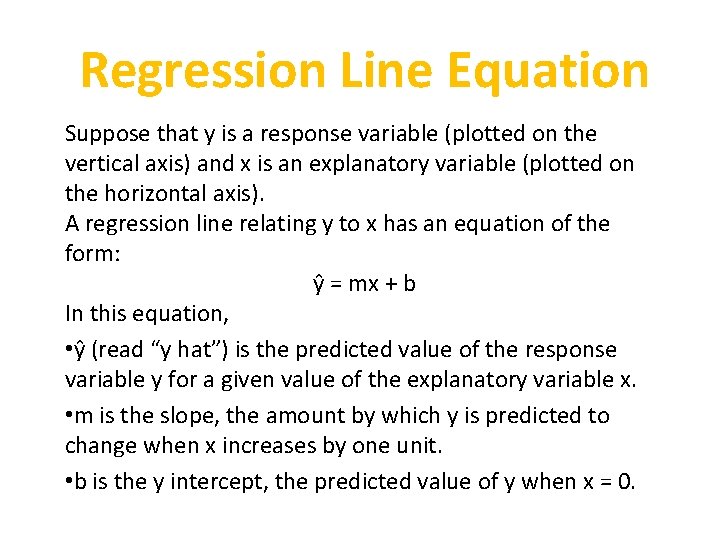 Regression Line Equation

Suppose that y is a response variable (plotted on the vertical axis) and x is an explanatory variable (plotted on the horizontal axis).
A regression line relating y to x has an equation of the form:

$\hat{y} = mx + b$

In this equation,

•ŷ (read “y hat”) is the predicted value of the response variable y for a given value of the explanatory variable x.

•m is the slope, the amount by which y is predicted to change when x increases by one unit.

•b is the y intercept, the predicted value of y when x = 0.